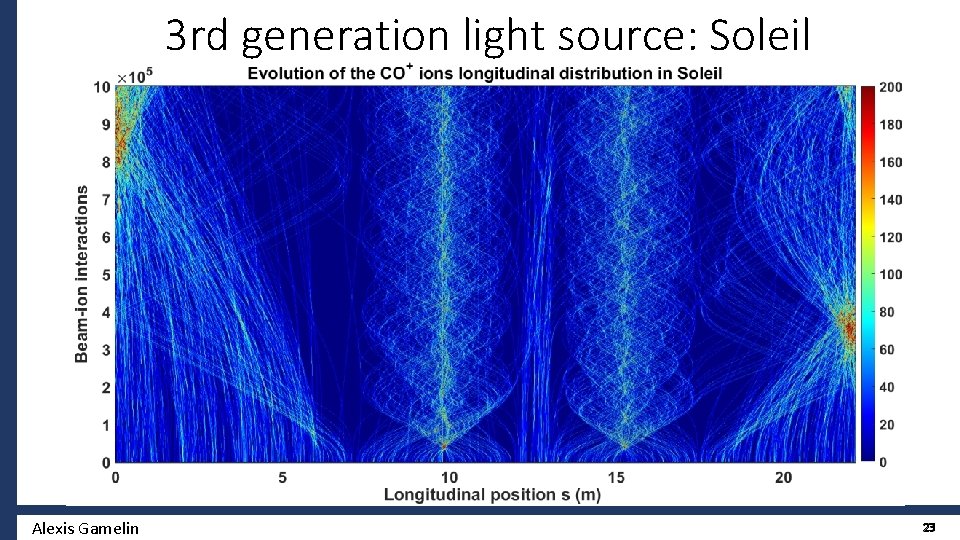 3rd generation light source: Soleil

Evolution of the $CO^+$ ions longitudinal distribution in Soleil

$\times 10^5$

10
9
8
7
6
5
4
3
2
1
0

Beam-ion interactions

0
5
10
15
20

Longitudinal position s (m)

200
180
160
140
120
100
80
60
40
20
0

Alexis Gamelin

23